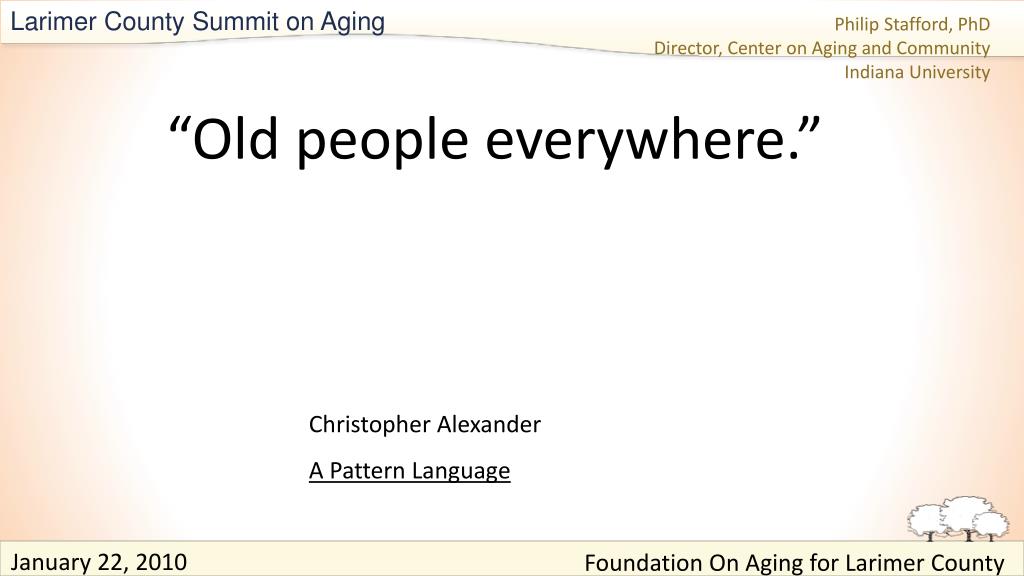 Larimer County Summit on Aging

Philip Stafford, PhD
Director, Center on Aging and Community
Indiana University

“Old people everywhere.”

Christopher Alexander

A Pattern Language

January 22, 2010

Foundation On Aging for Larimer County